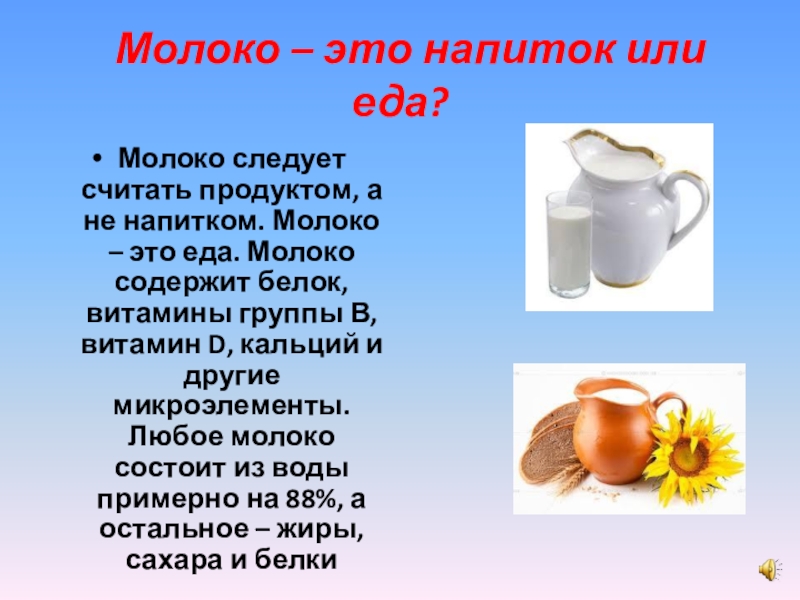 Молоко – это напиток или еда?

• Молоко следует считать продуктом, а не напитком. Молоко – это еда. Молоко содержит белок, витамины группы В, витамин D, кальций и другие микроэлементы. Любое молоко состоит из воды примерно на 88%, а остальное – жиры, сахара и белки